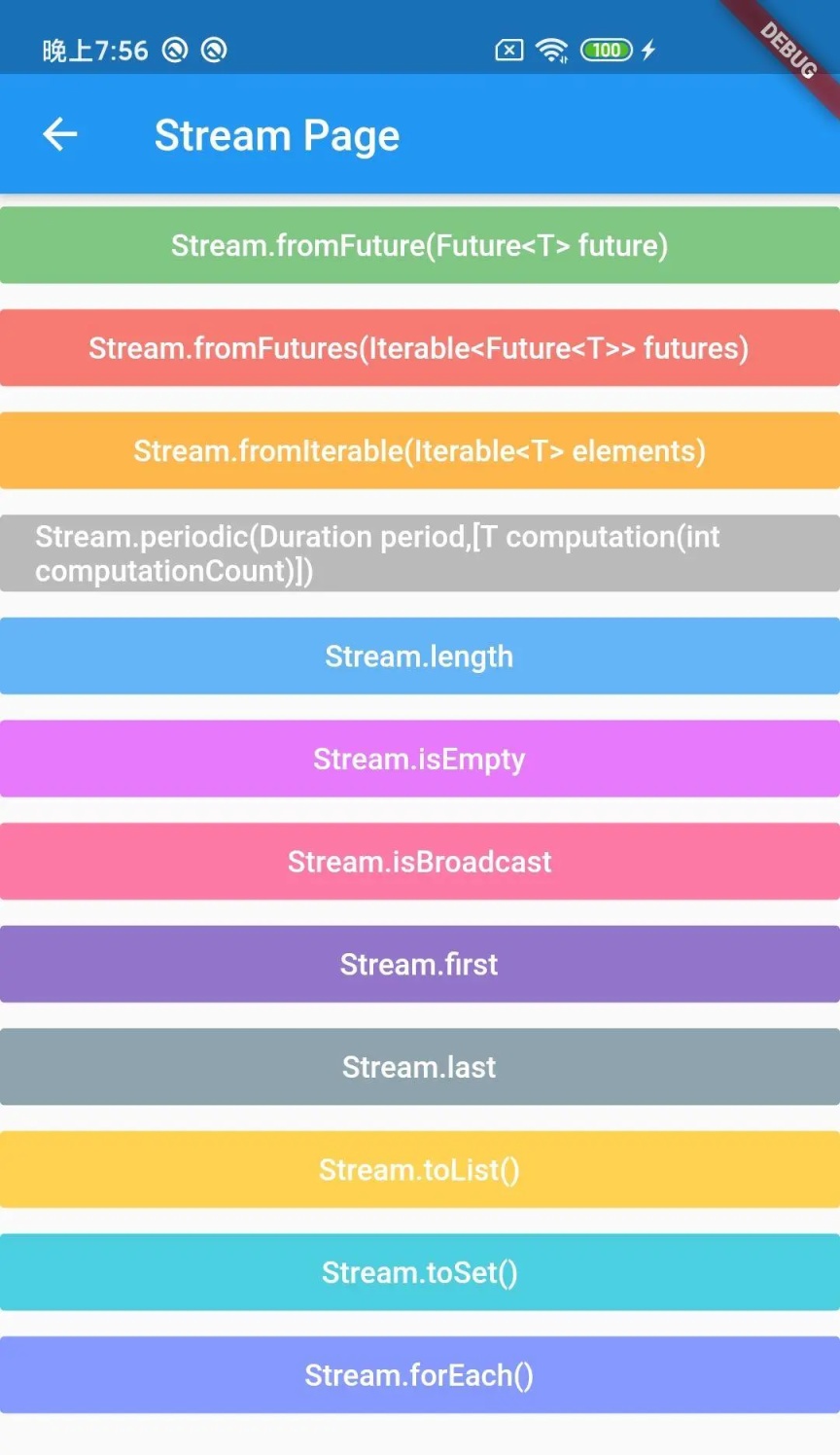 晚上7:56

100

DEBUG

Stream Page

Stream.fromFuture(Future<T> future)

Stream.fromFutures(Iterable<Future<T>> futures)

Stream.fromIterable(Iterable<T> elements)

Stream.periodic(Duration period,[T computation(int computationCount)])

Stream.length

Stream.isEmpty

Stream.isBroadcast

Stream.first

Stream.last

Stream.toList()

Stream.toSet()

Stream.forEach()